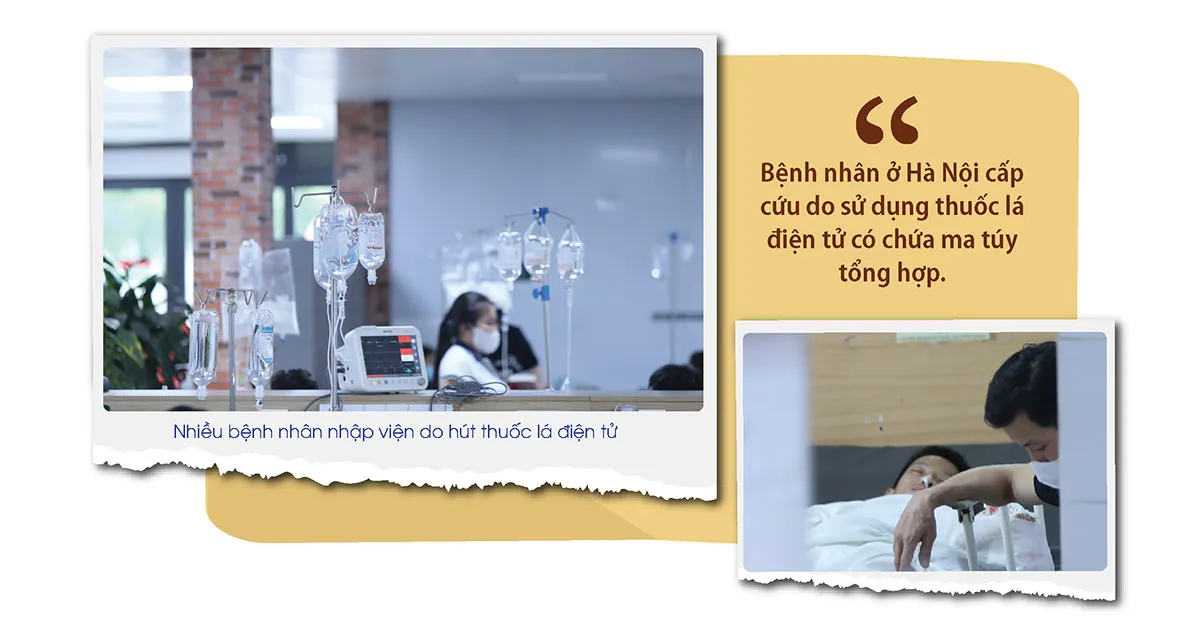 Nhiều bệnh nhân nhập viện do hút thuốc lá điện tử

“

Bệnh nhân ở Hà Nội cấp cứu do sử dụng thuốc lá điện tử có chứa ma túy tổng hợp.